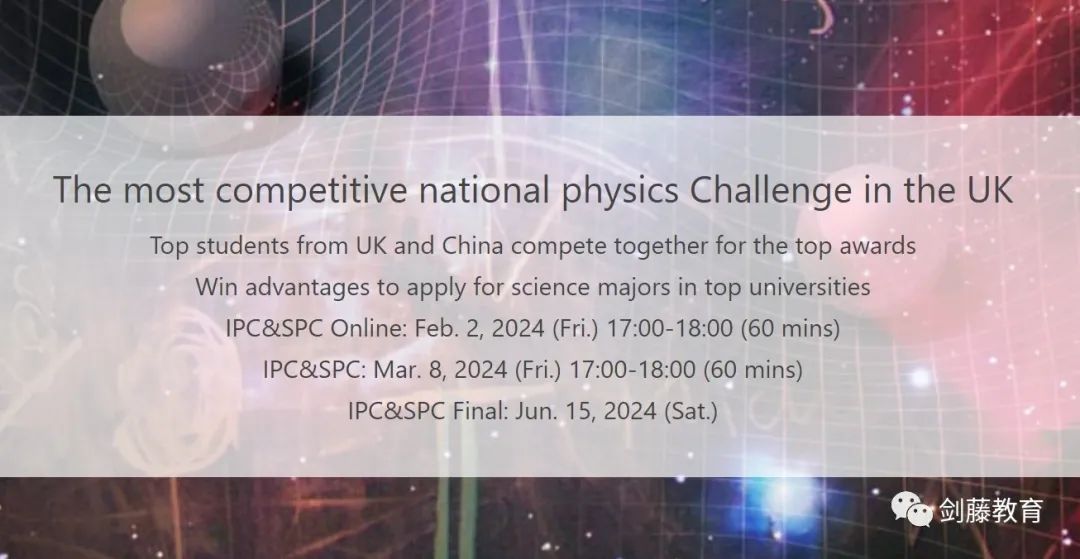 The most competitive national physics Challenge in the UK

Top students from UK and China compete together for the top awards

Win advantages to apply for science majors in top universities

IPC&SPC Online: Feb. 2, 2024 (Fri.) 17:00-18:00 (60 mins)

IPC&SPC: Mar. 8, 2024 (Fri.) 17:00-18:00 (60 mins)

IPC&SPC Final: Jun. 15, 2024 (Sat.)

剑藤教育